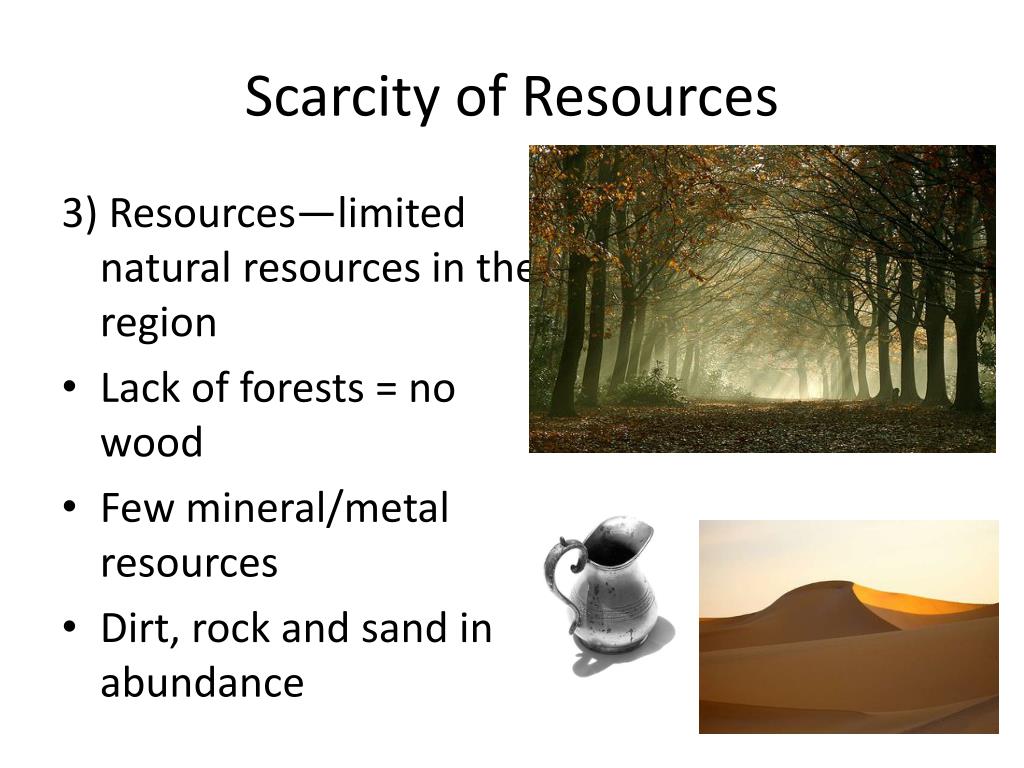 Scarcity of Resources

3) Resources—limited natural resources in the region

• Lack of forests = no wood
• Few mineral/metal resources
• Dirt, rock and sand in abundance